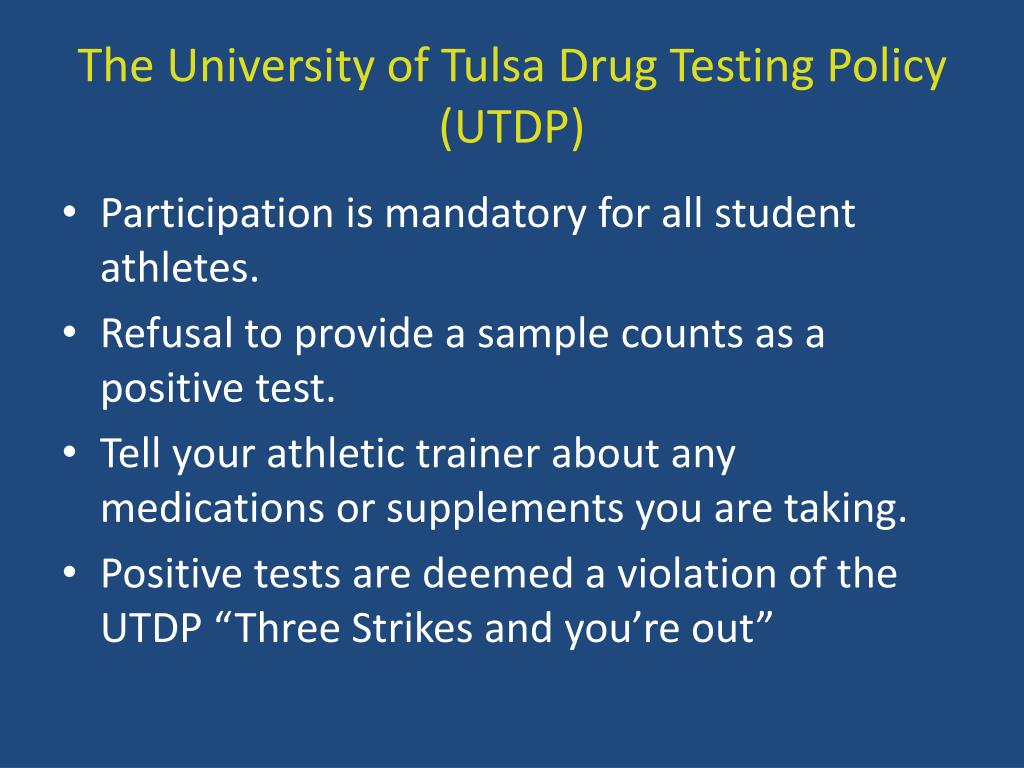 The University of Tulsa Drug Testing Policy (UTDP)

• Participation is mandatory for all student athletes.
• Refusal to provide a sample counts as a positive test.
• Tell your athletic trainer about any medications or supplements you are taking.
• Positive tests are deemed a violation of the UTDP “Three Strikes and you’re out”